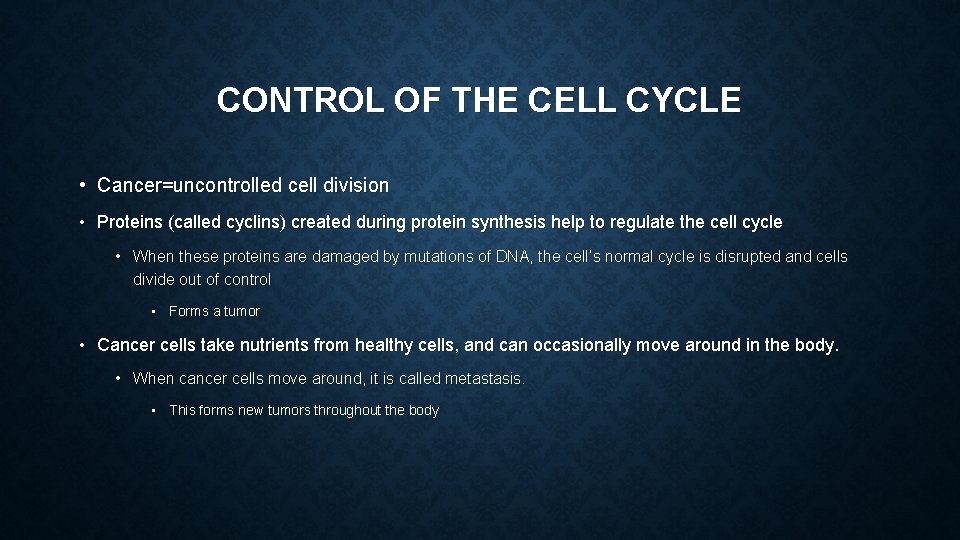 CONTROL OF THE CELL CYCLE

• Cancer=uncontrolled cell division

• Proteins (called cyclins) created during protein synthesis help to regulate the cell cycle

• When these proteins are damaged by mutations of DNA, the cell's normal cycle is disrupted and cells divide out of control

• Forms a tumor

• Cancer cells take nutrients from healthy cells, and can occasionally move around in the body.

• When cancer cells move around, it is called metastasis.

• This forms new tumors throughout the body